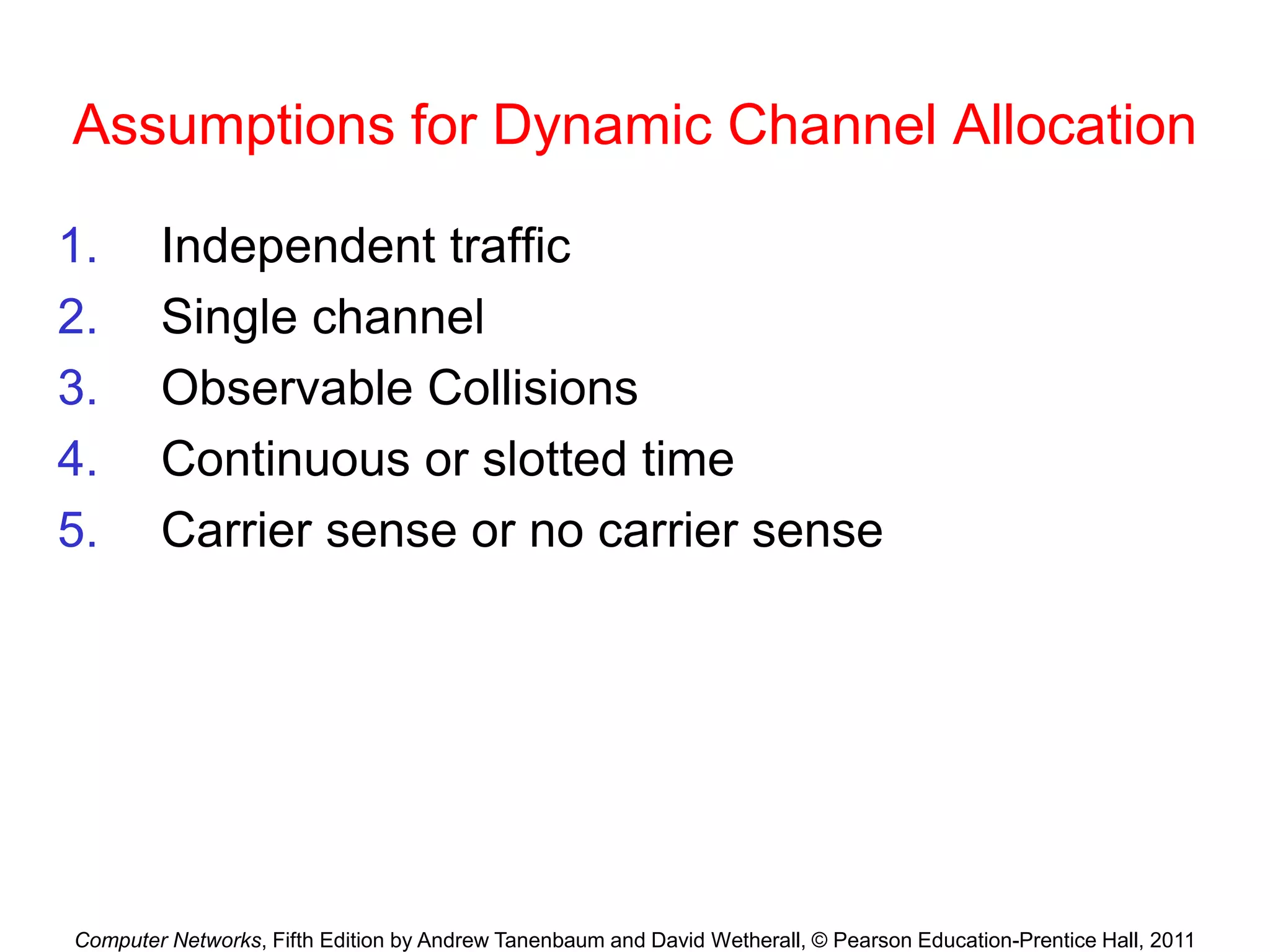 Assumptions for Dynamic Channel Allocation

1. Independent traffic
2. Single channel
3. Observable Collisions
4. Continuous or slotted time
5. Carrier sense or no carrier sense

Computer Networks, Fifth Edition by Andrew Tanenbaum and David Wetherall, © Pearson Education-Prentice Hall, 2011